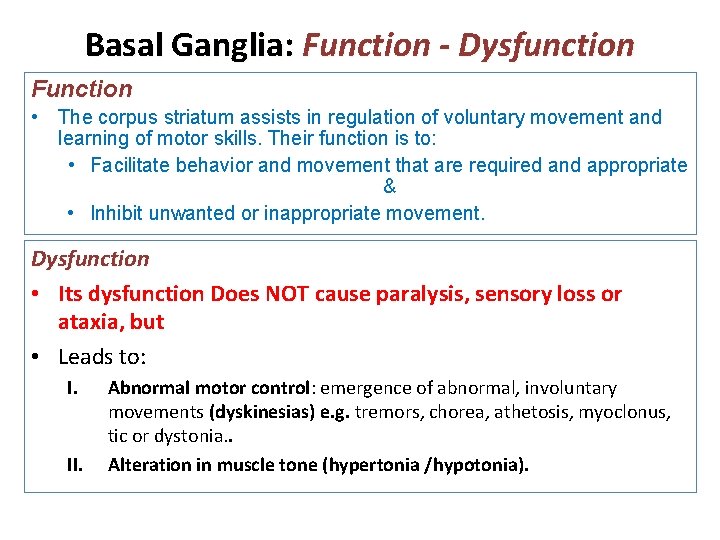 Basal Ganglia: Function - Dysfunction

Function

• The corpus striatum assists in regulation of voluntary movement and learning of motor skills. Their function is to:

• Facilitate behavior and movement that are required and appropriate

&

• Inhibit unwanted or inappropriate movement.

Dysfunction

• Its dysfunction Does NOT cause paralysis, sensory loss or ataxia, but

• Leads to:

I. Abnormal motor control: emergence of abnormal, involuntary movements (dyskinesias) e.g. tremors, chorea, athetosis, myoclonus, tic or dystonia..

II. Alteration in muscle tone (hypertonia /hypotonia).